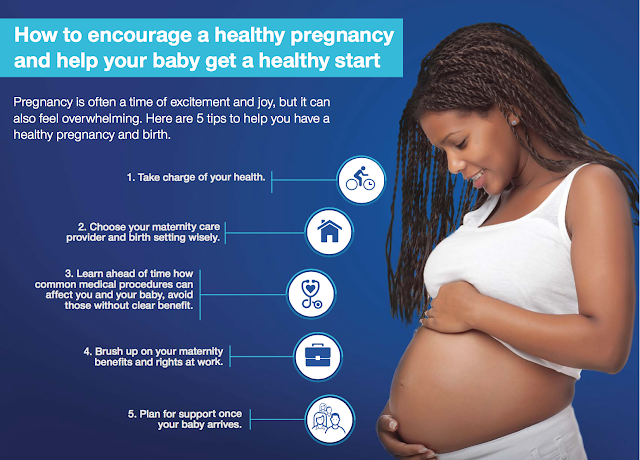 How to encourage a healthy pregnancy and help your baby get a healthy start

Pregnancy is often a time of excitement and joy, but it can also feel overwhelming. Here are 5 tips to help you have a healthy pregnancy and birth.

1. Take charge of your health.

2. Choose your maternity care provider and birth setting wisely.

3. Learn ahead of time how common medical procedures can affect you and your baby, avoid those without clear benefit.

4. Brush up on your maternity benefits and rights at work.

5. Plan for support once your baby arrives.